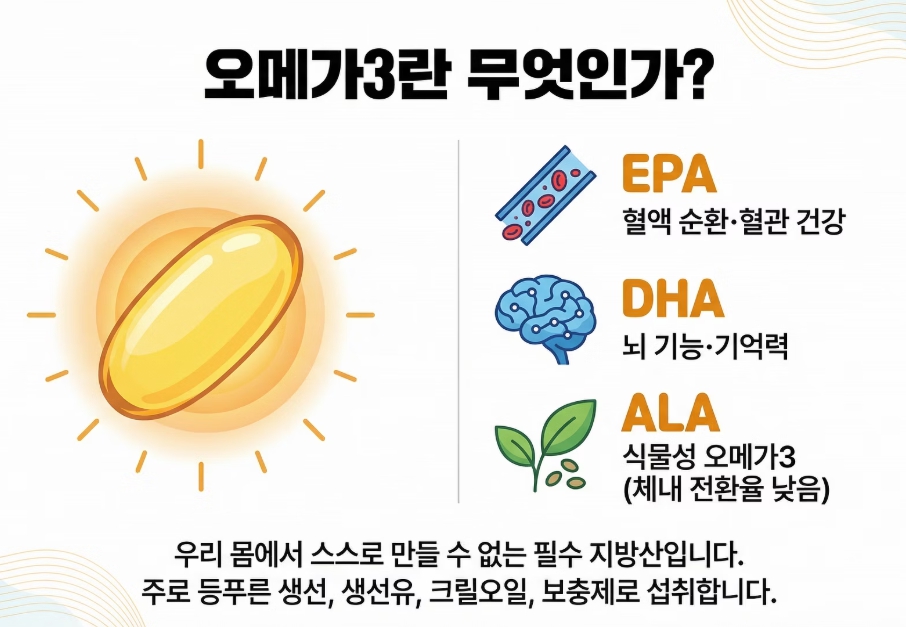 오메가3란 무엇인가?

EPA
혈액 순환·혈관 건강

DHA
뇌 기능·기억력

ALA
식물성 오메가3
(체내 전환율 낮음)

우리 몸에서 스스로 만들 수 없는 필수 지방산입니다.
주로 등푸른 생선, 생선유, 크릴오일, 보충제로 섭취합니다.